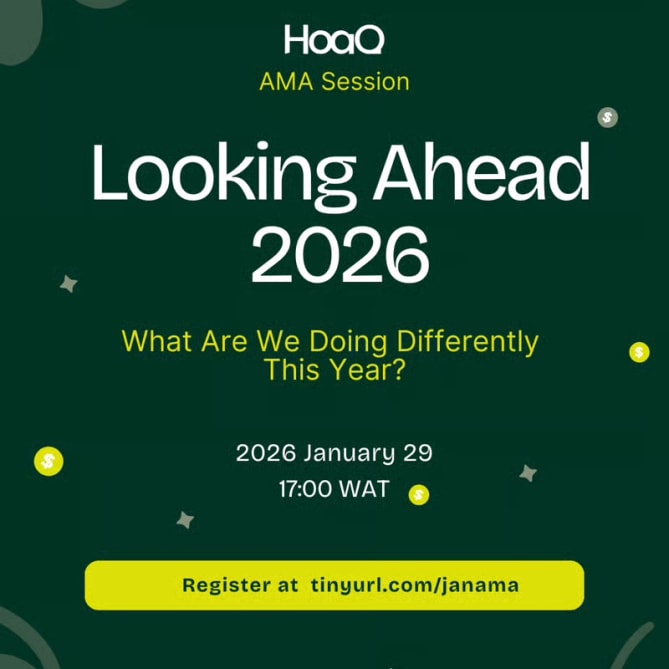 HoaQ

AMA Session

Looking Ahead 2026

What Are We Doing Differently This Year?

2026 January 29
17:00 WAT

Register at tinyurl.com/janama